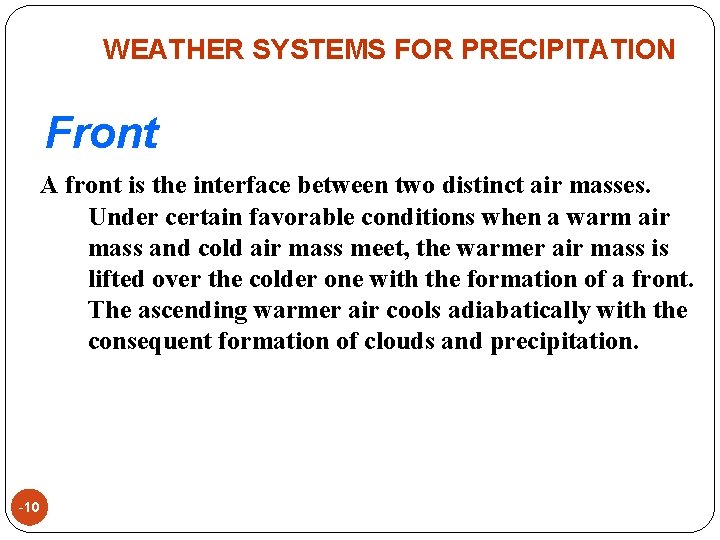 WEATHER SYSTEMS FOR PRECIPITATION

Front

A front is the interface between two distinct air masses. Under certain favorable conditions when a warm air mass and cold air mass meet, the warmer air mass is lifted over the colder one with the formation of a front. The ascending warmer air cools adiabatically with the consequent formation of clouds and precipitation.

-10